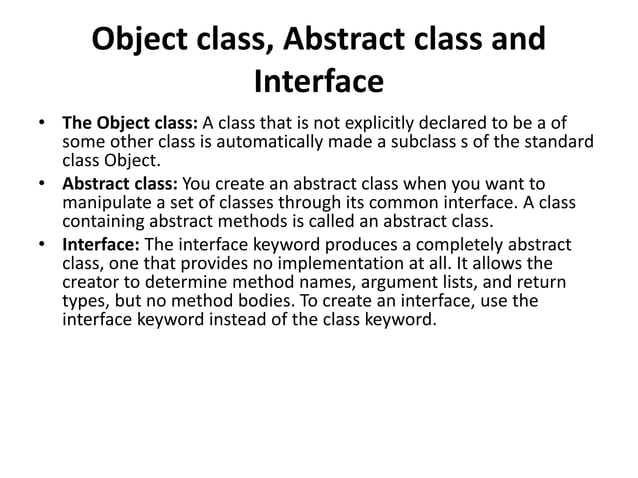 Object class, Abstract class and Interface

• **The Object class:** A class that is not explicitly declared to be a of some other class is automatically made a subclass s of the standard class Object.

• **Abstract class:** You create an abstract class when you want to manipulate a set of classes through its common interface. A class containing abstract methods is called an abstract class.

• **Interface:** The interface keyword produces a completely abstract class, one that provides no implementation at all. It allows the creator to determine method names, argument lists, and return types, but no method bodies. To create an interface, use the interface keyword instead of the class keyword.